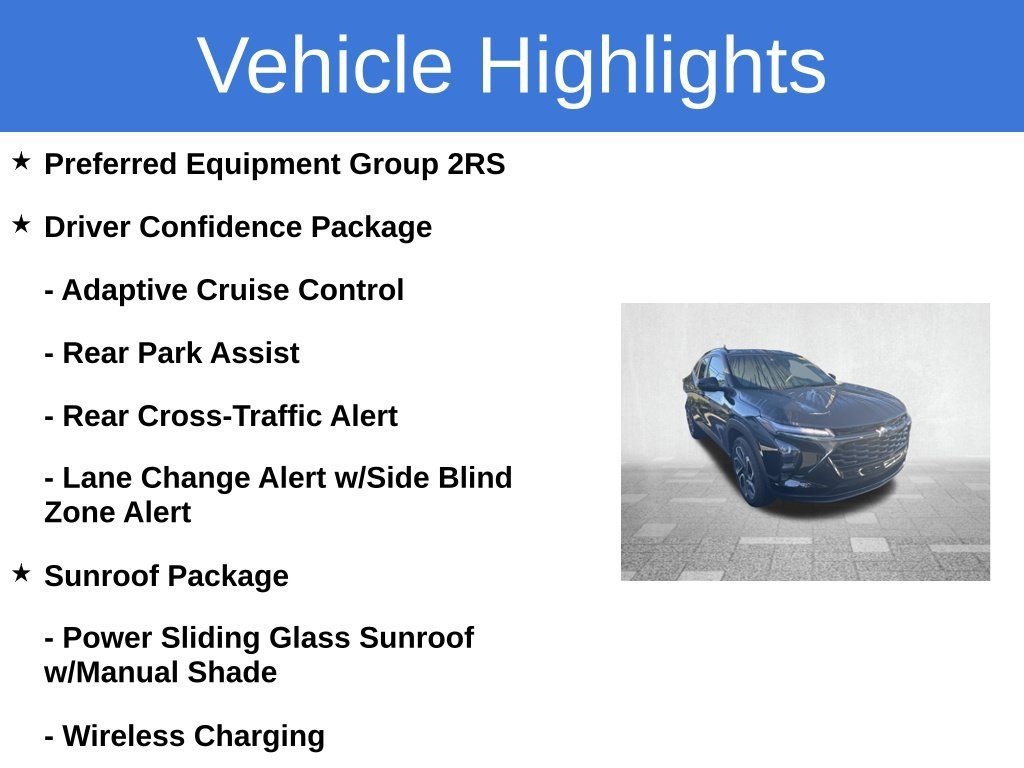 Vehicle Highlights

★ Preferred Equipment Group 2RS

★ Driver Confidence Package

- Adaptive Cruise Control

- Rear Park Assist

- Rear Cross-Traffic Alert

- Lane Change Alert w/Side Blind Zone Alert

★ Sunroof Package

- Power Sliding Glass Sunroof w/Manual Shade

- Wireless Charging